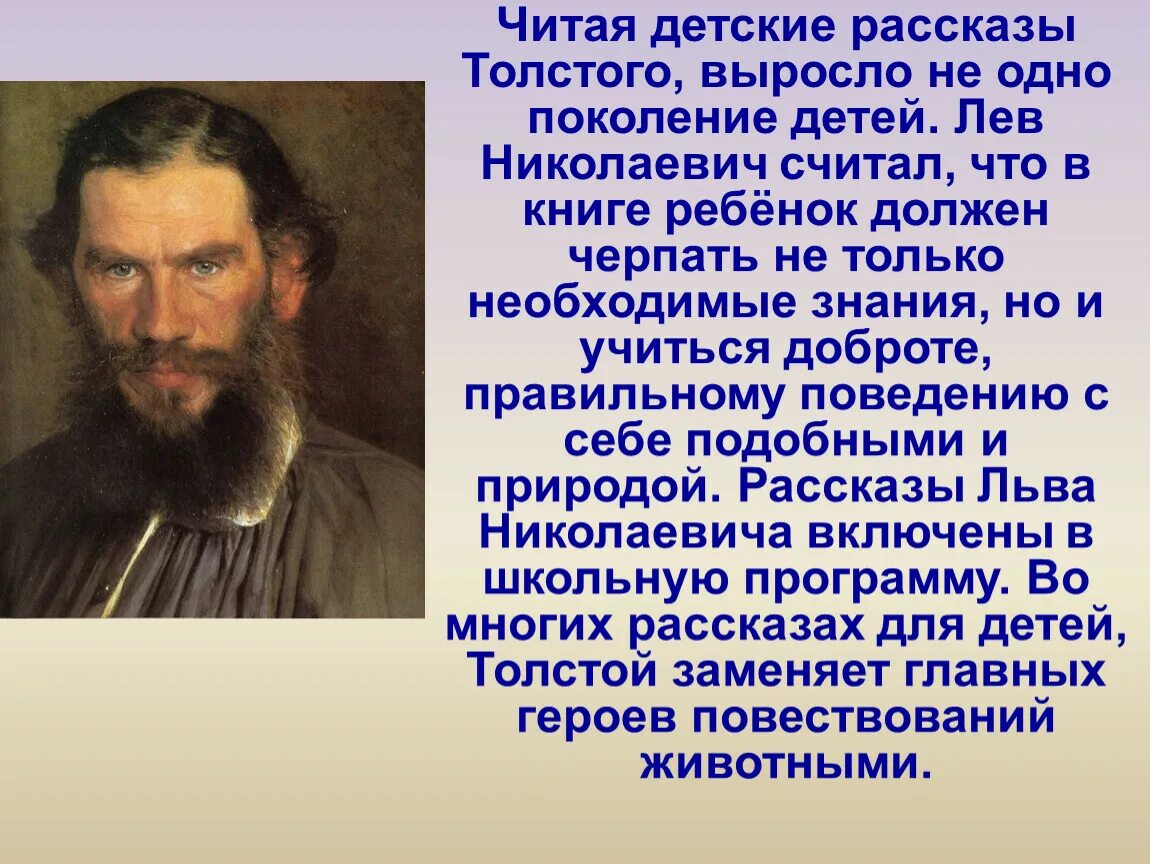 Читая детские рассказы Толстого, выросло не одно поколение детей. Лев Николаевич считал, что в книге ребёнок должен черпать не только необходимые знания, но и учиться доброте, правильному поведению с себе подобными и природой. Рассказы Льва Николаевича включены в школьную программу. Во многих рассказах для детей, Толстой заменяет главных героев повествований животными.